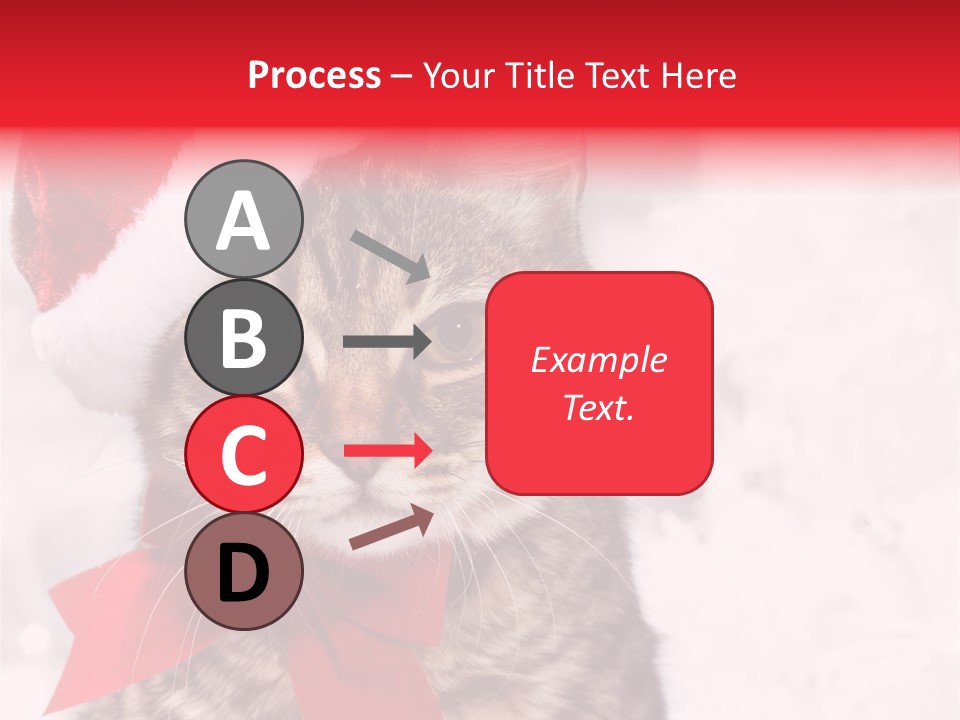 Process – Your Title Text Here

A

B

C

D

Example Text.